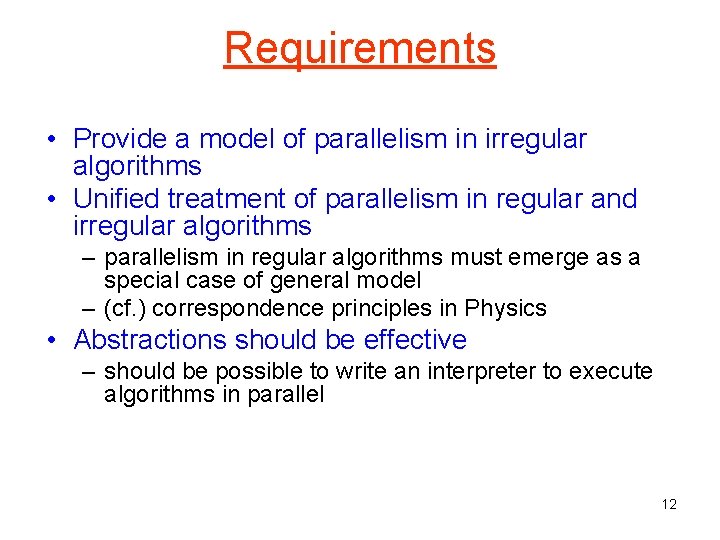 Requirements

• Provide a model of parallelism in irregular algorithms
• Unified treatment of parallelism in regular and irregular algorithms
– parallelism in regular algorithms must emerge as a special case of general model
– (cf.) correspondence principles in Physics
• Abstractions should be effective
– should be possible to write an interpreter to execute algorithms in parallel

12